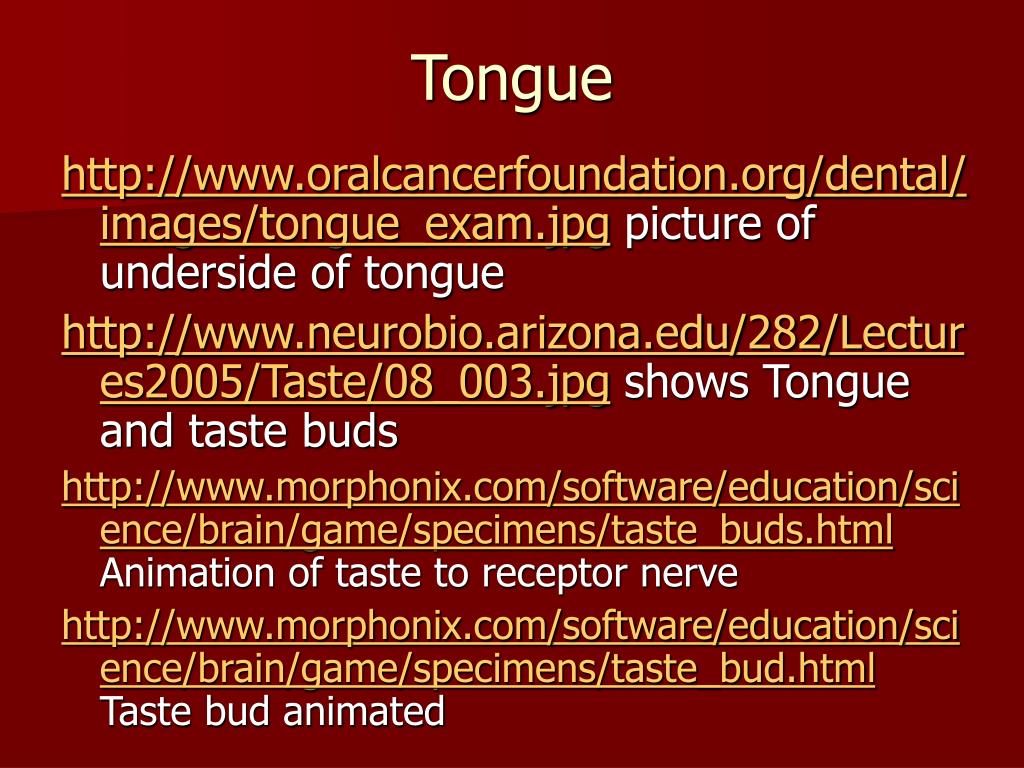 Tongue

http://www.oralcancerfoundation.org/dental/images/tongue_exam.jpg picture of underside of tongue

http://www.neurobio.arizona.edu/282/Lectures2005/Taste/08_003.jpg shows Tongue and taste buds

http://www.morphonix.com/software/education/science/brain/game/specimens/taste_buds.html Animation of taste to receptor nerve

http://www.morphonix.com/software/education/science/brain/game/specimens/taste_bud.html Taste bud animated